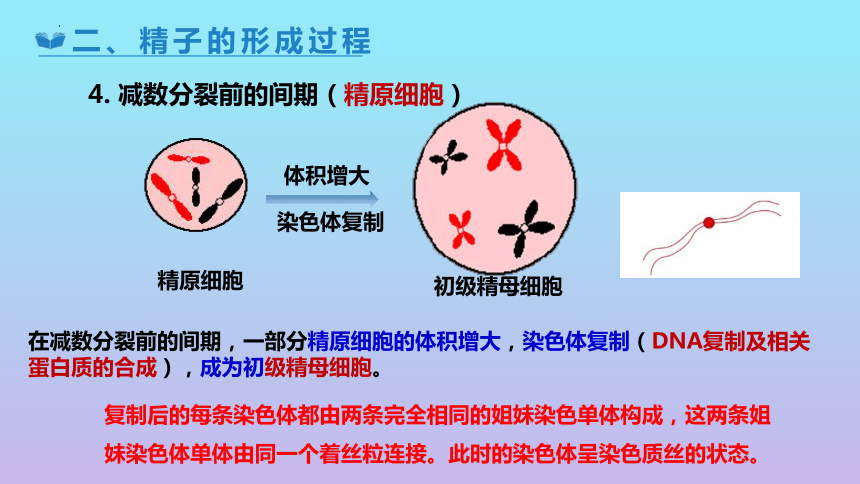 二、精子的形成过程

4. 减数分裂前的间期（精原细胞）

体积增大

染色体复制

精原细胞

初级精母细胞

在减数分裂前的间期，一部分精原细胞的体积增大，染色体复制（DNA复制及相关蛋白质的合成），成为初级精母细胞。

复制后的每条染色体都由两条完全相同的姐妹染色单体构成，这两条姐妹染色体单体由同一个着丝粒连接。此时的染色体呈染色质丝的状态。